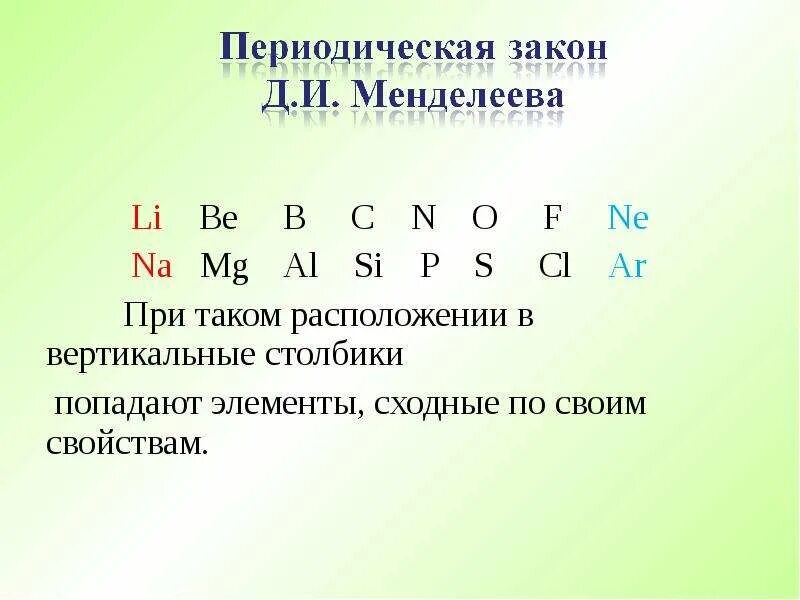 Периодическая закон
Д.И. Менделеева

Li Be B C N O F Ne
Na Mg Al Si P S Cl Ar

При таком расположении в вертикальные столбики

попадают элементы, сходные по своим свойствам.